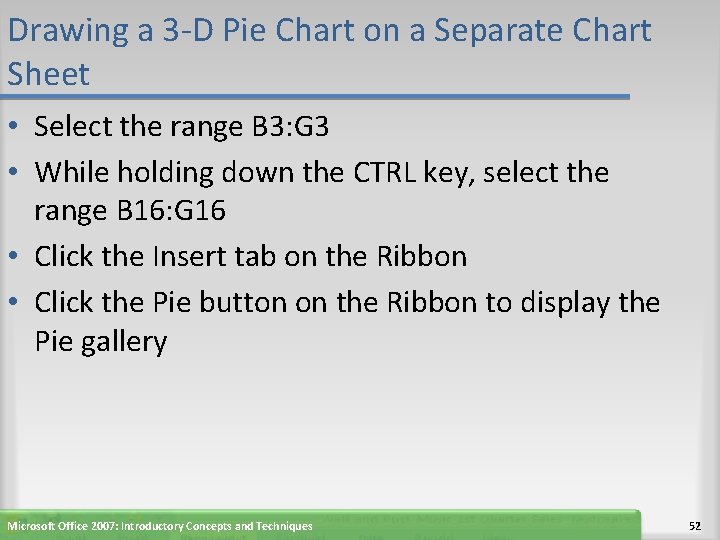 Drawing a 3-D Pie Chart on a Separate Chart Sheet

• Select the range B3:G3
• While holding down the CTRL key, select the range B16:G16
• Click the Insert tab on the Ribbon
• Click the Pie button on the Ribbon to display the Pie gallery

Microsoft Office 2007: Introductory Concepts and Techniques

52